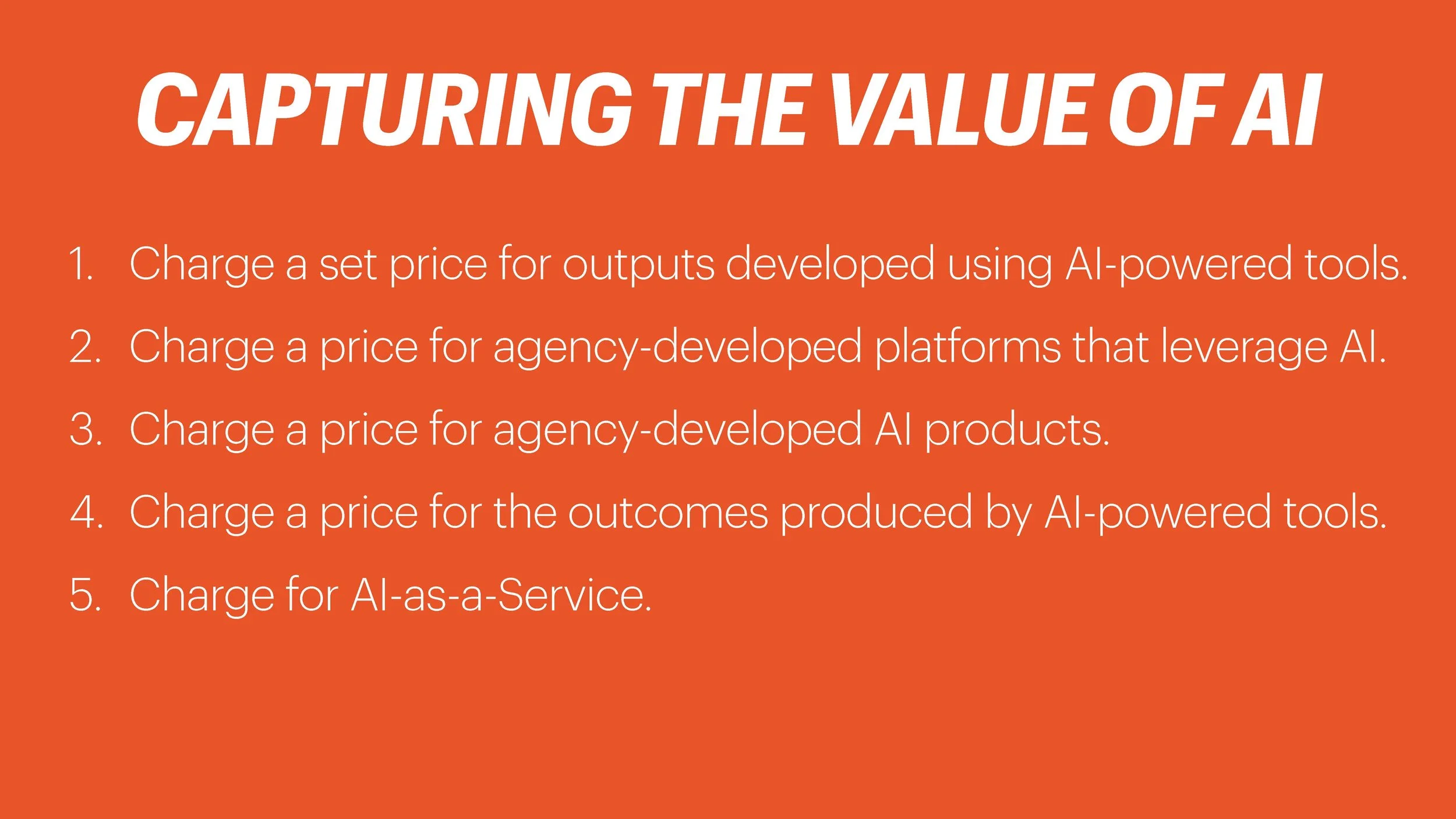 CAPTURING THE VALUE OF AI

1. Charge a set price for outputs developed using AI-powered tools.
2. Charge a price for agency-developed platforms that leverage AI.
3. Charge a price for agency-developed AI products.
4. Charge a price for the outcomes produced by AI-powered tools.
5. Charge for AI-as-a-Service.